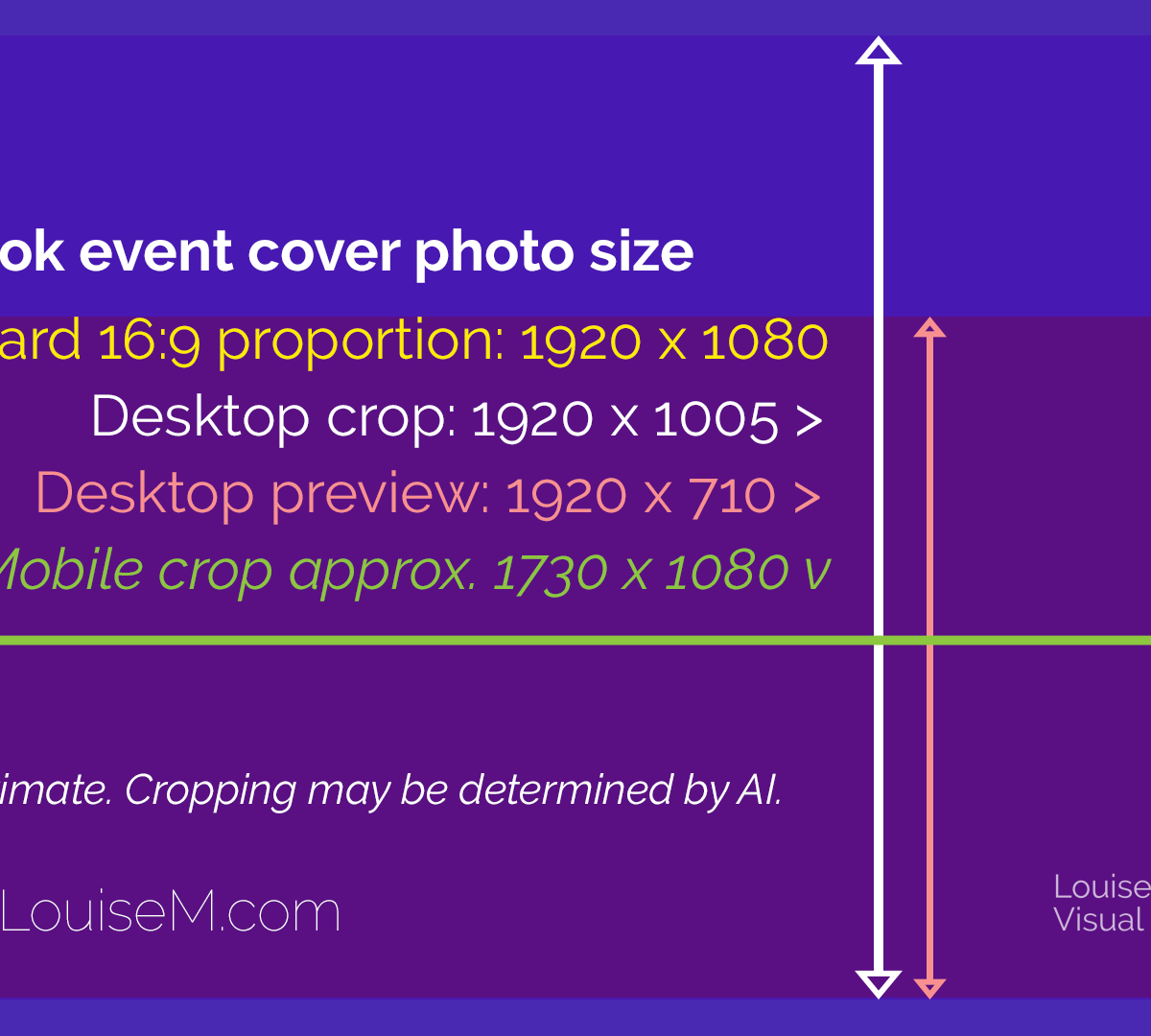 ok event cover photo size

ard 16:9 proportion: 1920 x 1080

Desktop crop: 1920 x 1005 >

Desktop preview: 1920 x 710 >

Mobile crop approx. 1730 x 1080 v

imate. Cropping may be determined by AI.

LouiseM.com

Louise
Visual